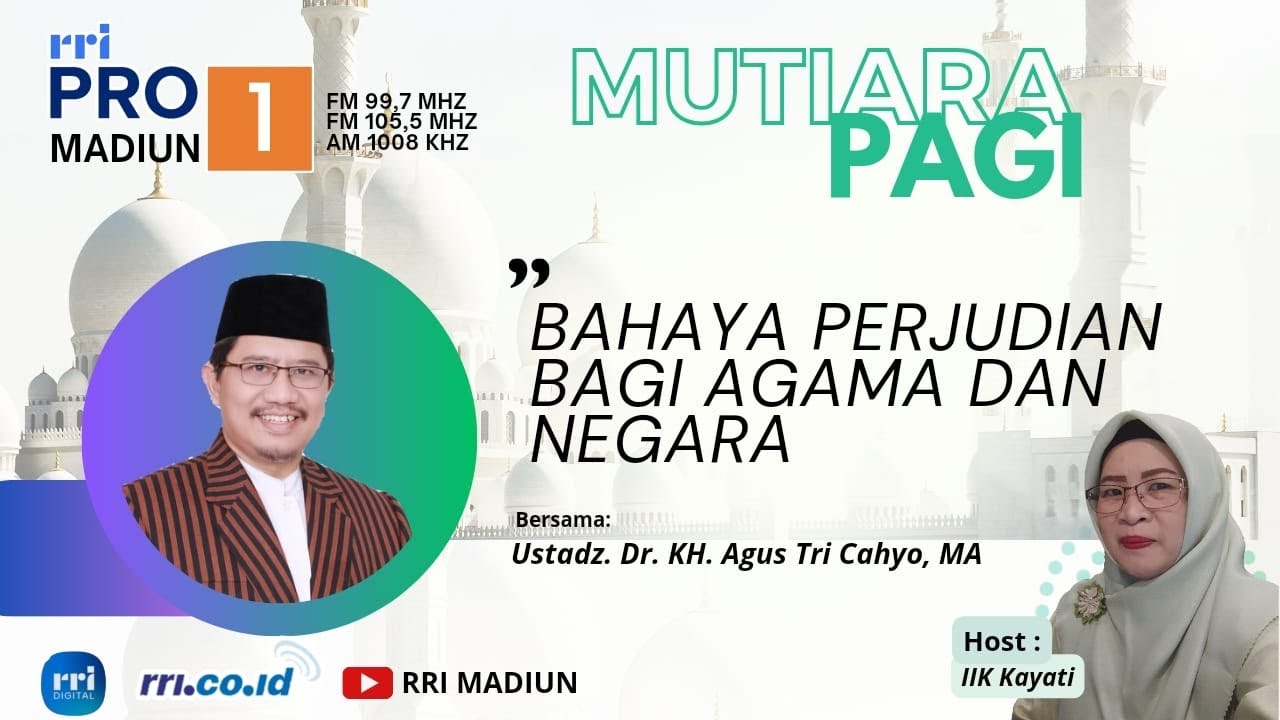 rri PRO 1 MADIUN

FM 99,7 MHZ
FM 105,5 MHZ
AM 1008 KHZ

MUTIARA PAGI

"

BAHAYA PERJUDIAN BAGI AGAMA DAN NEGARA

Bersama:
Ustadz. Dr. KH. Agus Tri Cahyo, MA

Host :
IIK Kayati

rri DIGITAL

rri.co.id

RRI MADIUN